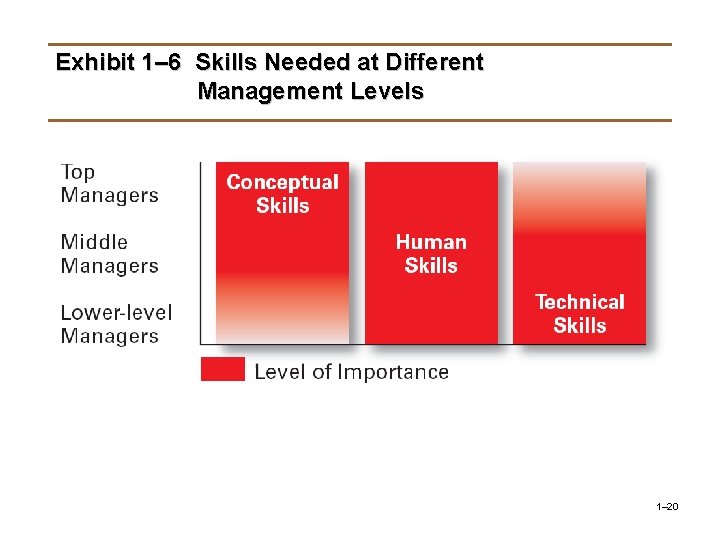 Exhibit 1–6 Skills Needed at Different Management Levels

Top Managers

Middle Managers

Lower-level Managers

Conceptual Skills

Human Skills

Technical Skills

Level of Importance

1–20